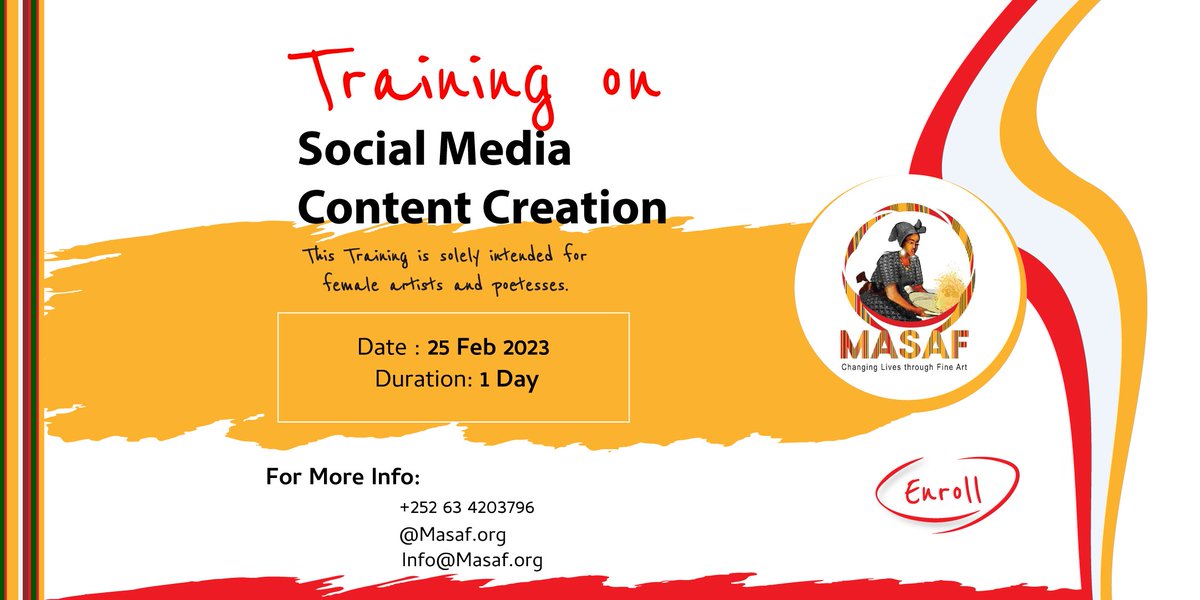 Training on
Social Media Content Creation

This Training is solely intended for female artists and poetesses.

Date : 25 Feb 2023
Duration: 1 Day

MASAF
Changing Lives through Fine Art

For More Info:
+252 63 4203796
@Masaf.org
Info@Masaf.org

Enroll